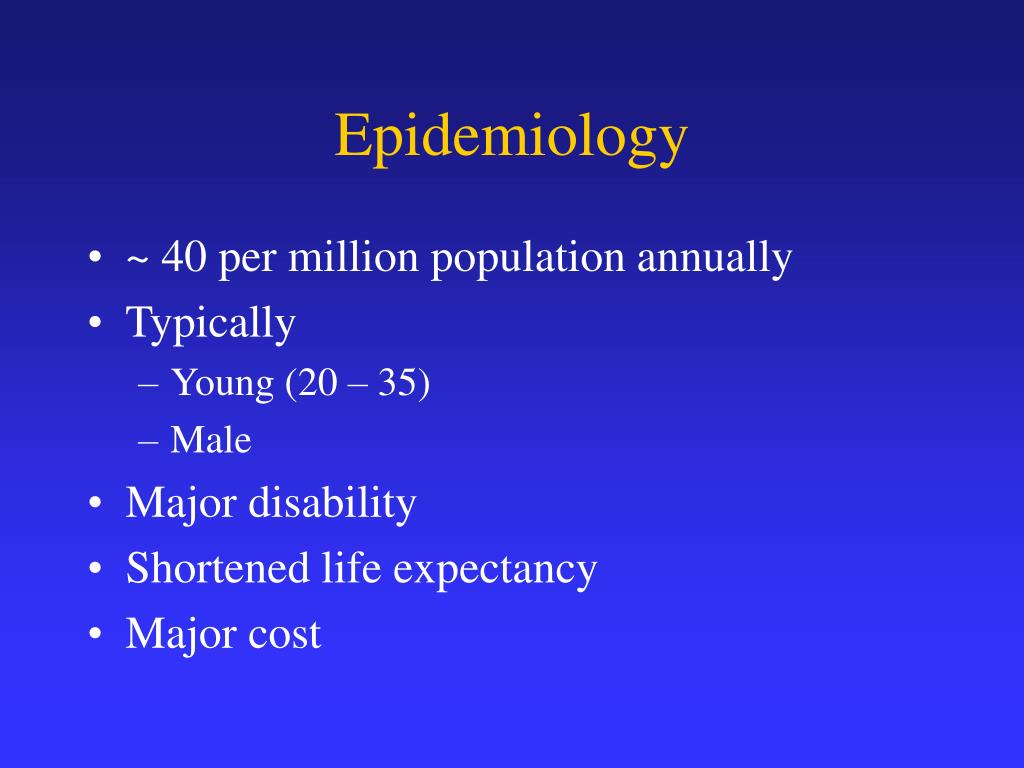 Epidemiology

• ~ 40 per million population annually
• Typically
– Young (20 – 35)
– Male
• Major disability
• Shortened life expectancy
• Major cost